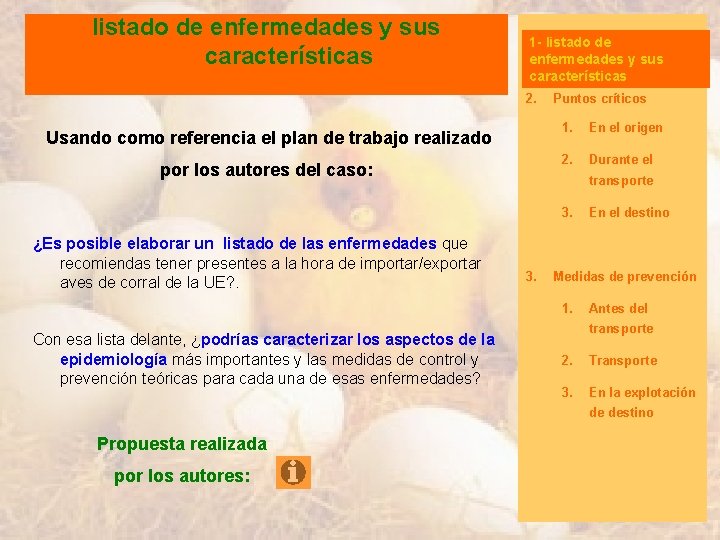 listado de enfermedades y sus características

Usando como referencia el plan de trabajo realizado por los autores del caso:

¿Es posible elaborar un listado de las enfermedades que recomiendas tener presentes a la hora de importar/exportar aves de corral de la UE?.

Con esa lista delante, ¿podrías caracterizar los aspectos de la epidemiología más importantes y las medidas de control y prevención teóricas para cada una de esas enfermedades?

Propuesta realizada por los autores:

1- listado de enfermedades y sus características

2. Puntos críticos

1. En el origen

2. Durante el transporte

3. En el destino

3. Medidas de prevención

1. Antes del transporte

2. Transporte

3. En la explotación de destino